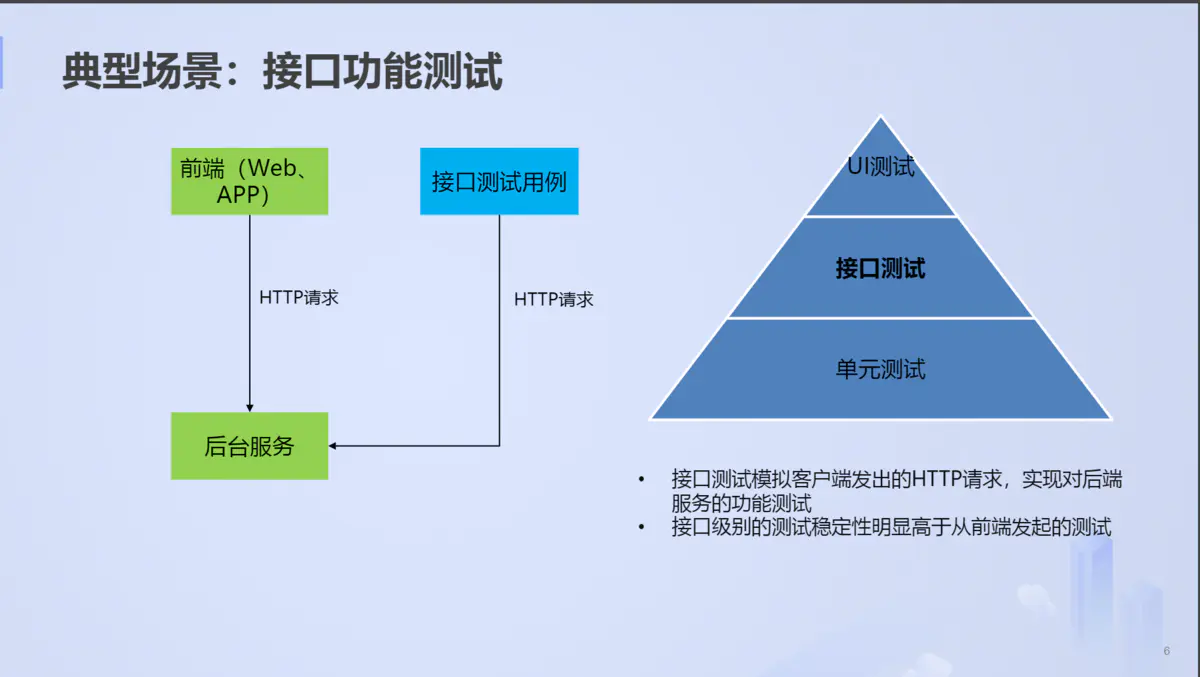 典型场景：接口功能测试

前端（Web、APP）

接口测试用例

HTTP请求

HTTP请求

后台服务

UI测试

接口测试

单元测试

• 接口测试模拟客户端发出的HTTP请求，实现对后端服务的功能测试
• 接口级别的测试稳定性明显高于从前端发起的测试

6